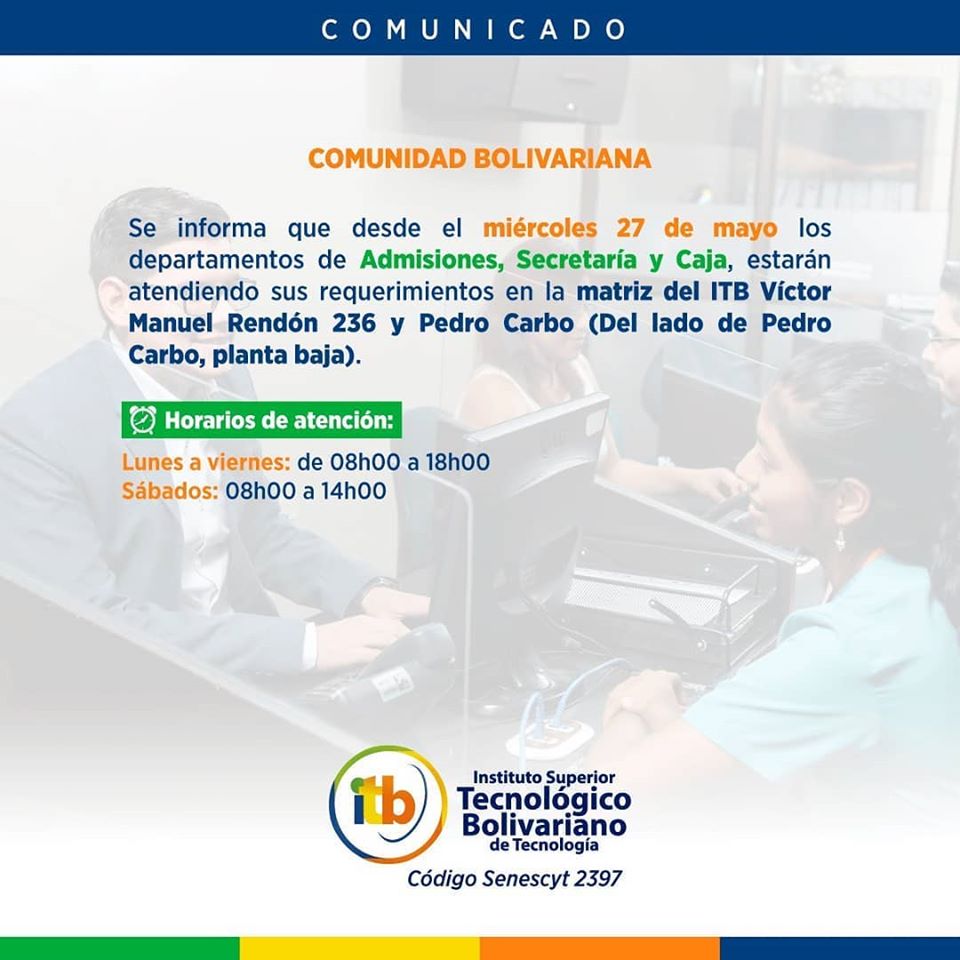 COMUNICADO

COMUNIDAD BOLIVARIANA

Se informa que desde el miércoles 27 de mayo los departamentos de Admisiones, Secretaría y Caja, estarán atendiendo sus requerimientos en la matriz del ITB Víctor Manuel Rendón 236 y Pedro Carbo (Del lado de Pedro Carbo, planta baja).

Horarios de atención:

Lunes a viernes: de 08h00 a 18h00
Sábados: 08h00 a 14h00

itb
Instituto Superior
Tecnológico
Bolivariano
de Tecnología

Código Senescyt 2397